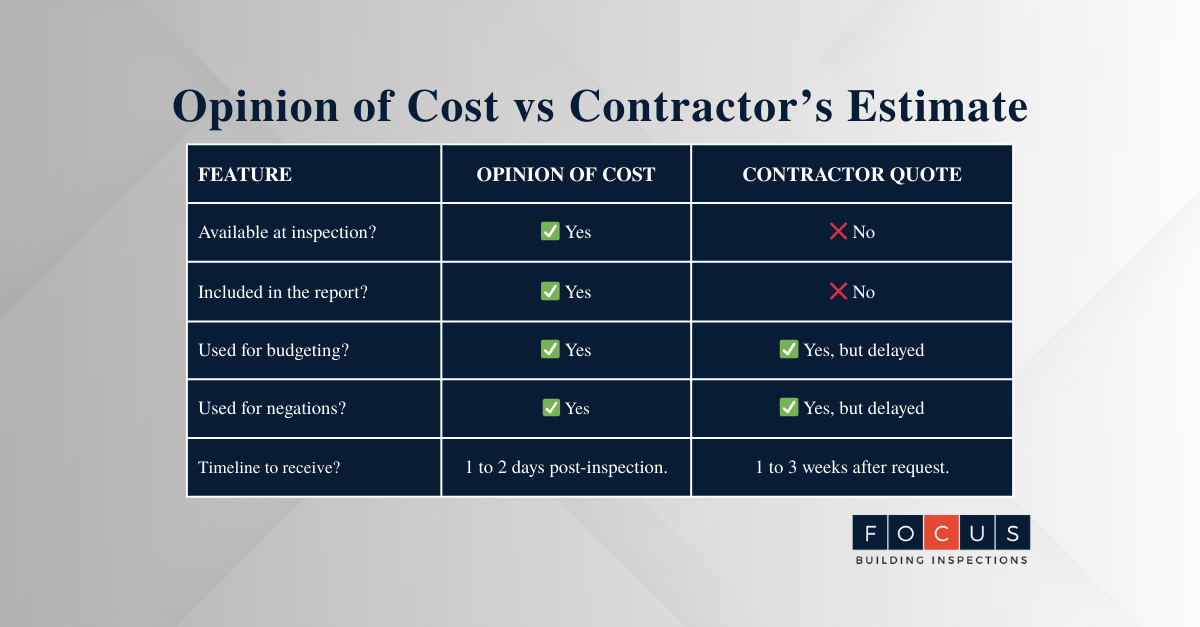 Opinion of Cost vs Contractor’s Estimate

| FEATURE | OPINION OF COST | CONTRACTOR QUOTE |
|---|---|---|
| Available at inspection? | ✅ Yes | ❌ No |
| Included in the report? | ✅ Yes | ❌ No |
| Used for budgeting? | ✅ Yes | ✅ Yes, but delayed |
| Used for negations? | ✅ Yes | ✅ Yes, but delayed |
| Timeline to receive? | 1 to 2 days post-inspection. | 1 to 3 weeks after request. |

FOCUS
BUILDING INSPECTIONS